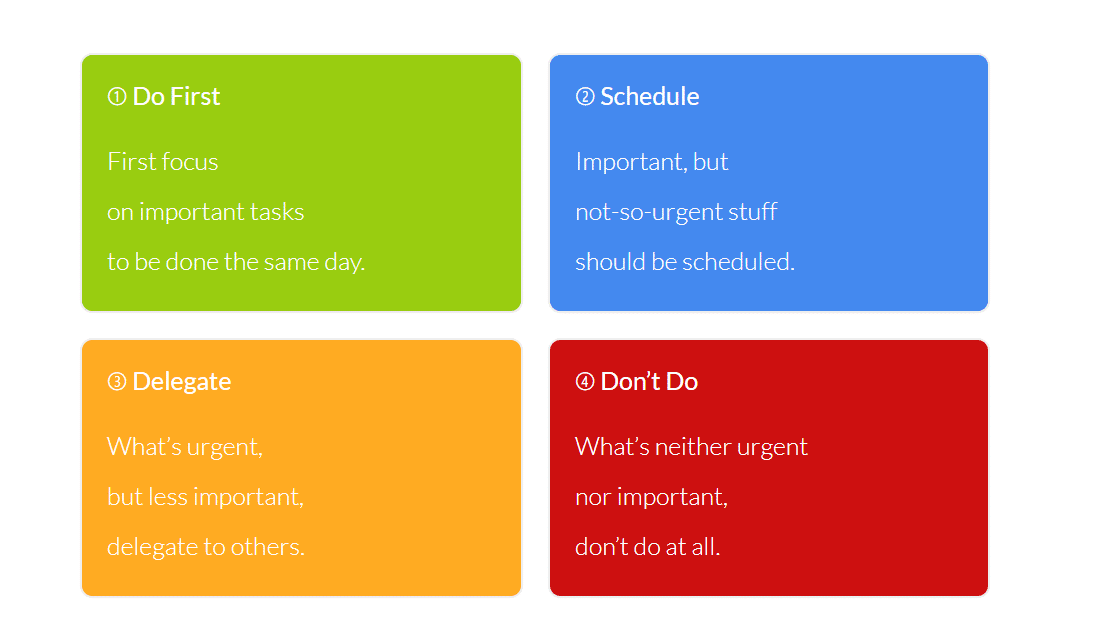 ① Do First

First focus
on important tasks
to be done the same day.

② Schedule

Important, but
not-so-urgent stuff
should be scheduled.

③ Delegate

What's urgent,
but less important,
delegate to others.

④ Don't Do

What's neither urgent
nor important,
don't do at all.